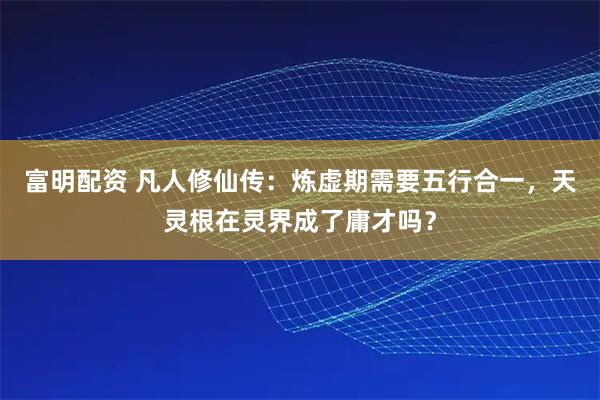 富明配资 凡人修仙传：炼虚期需要五行合一，天灵根在灵界成了庸才吗？